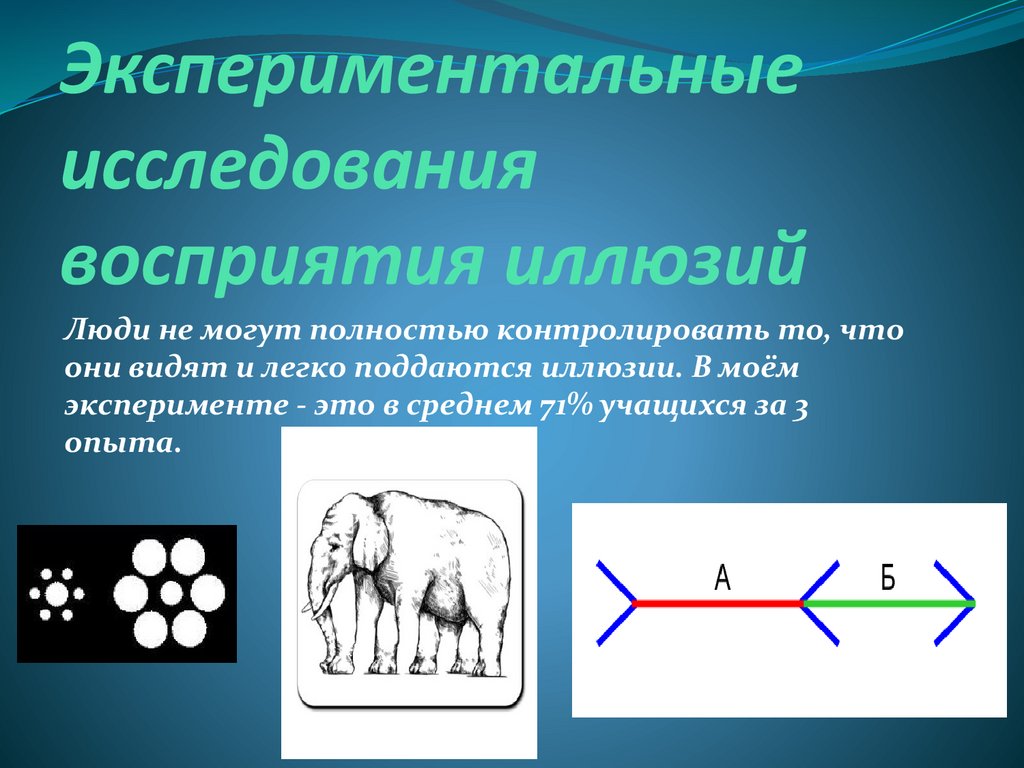 Экспериментальные исследования восприятия иллюзий

Люди не могут полностью контролировать то, что они видят и легко поддаются иллюзии. В моём эксперименте - это в среднем 71% учащихся за 3 опыта.

А
Б